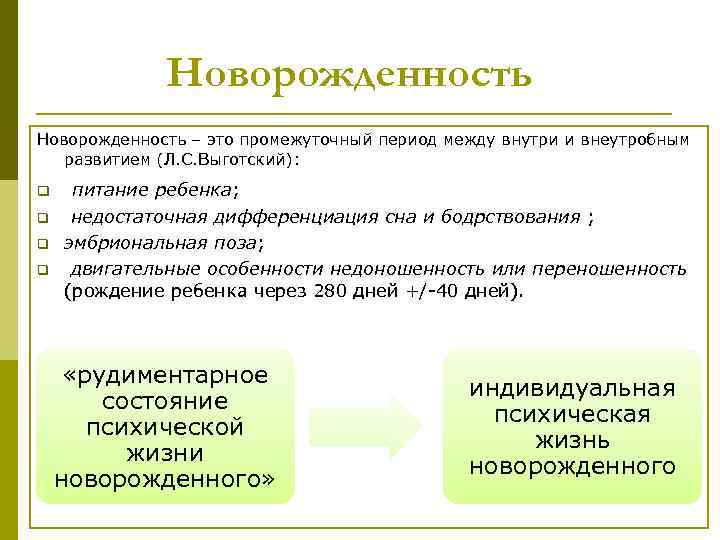 Новорожденность

Новорожденность – это промежуточный период между внутри и внеутробным развитием (Л.С.Выготский):

❑ питание ребенка;

❑ недостаточная дифференциация сна и бодрствования ;

❑ эмбриональная поза;

❑ двигательные особенности недоношенность или переношенность (рождение ребенка через 280 дней +/-40 дней).

«рудиментарное состояние психической жизни новорожденного»

индивидуальная психическая жизнь новорожденного